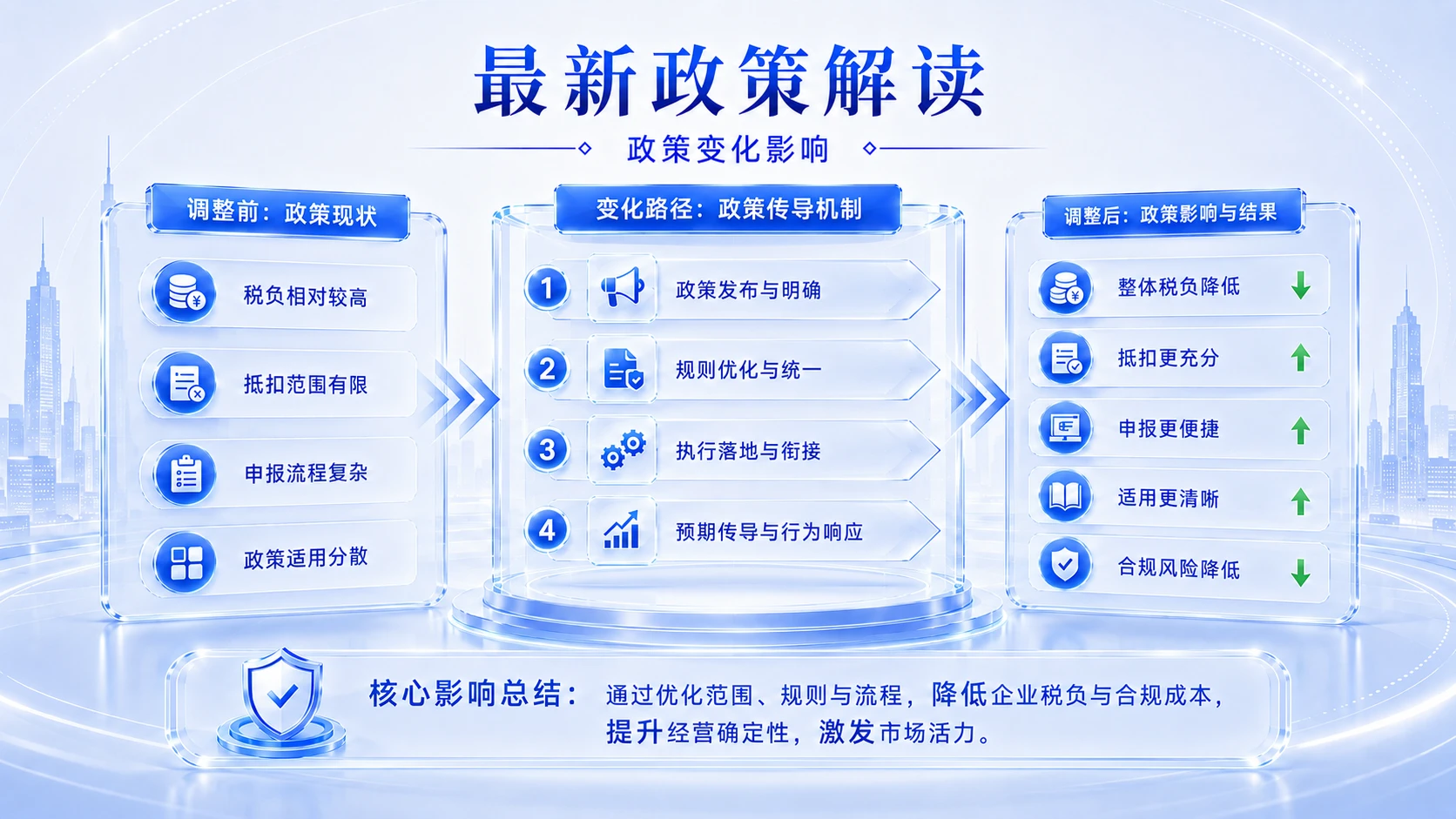 最新政策解读

政策变化影响

调整前：政策现状

税负相对较高

抵扣范围有限

申报流程复杂

政策适用分散

变化路径：政策传导机制

1 政策发布与明确

2 规则优化与统一

3 执行落地与衔接

4 预期传导与行为响应

调整后：政策影响与结果

整体税负降低

抵扣更充分

申报更便捷

适用更清晰

合规风险降低

核心影响总结：通过优化范围、规则与流程，降低企业税负与合规成本，提升经营确定性，激发市场活力。